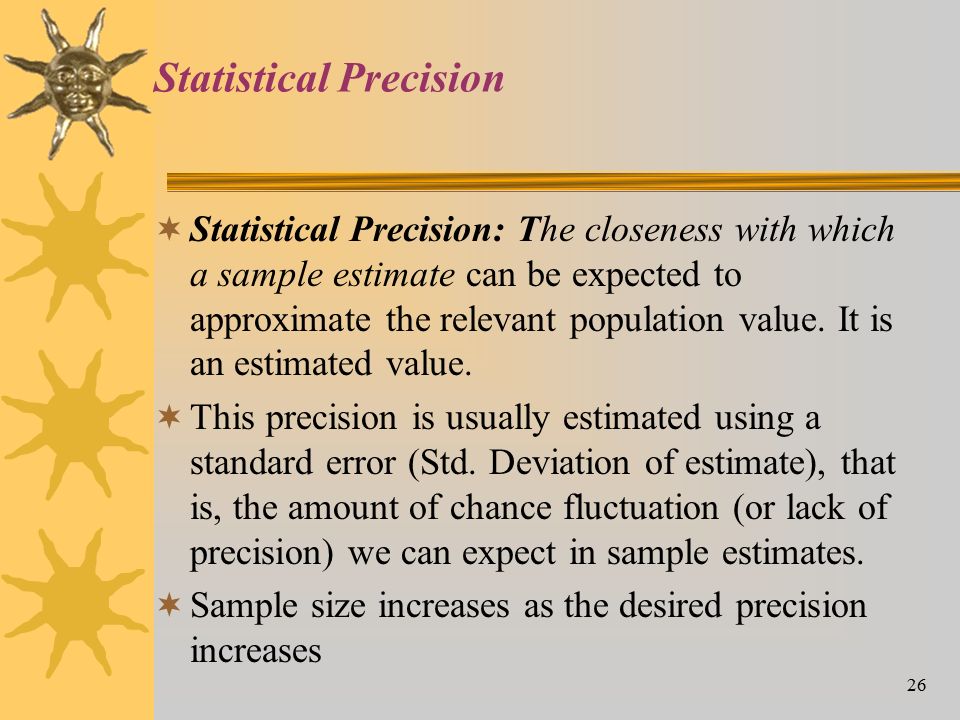 Statistical Precision

Statistical Precision: The closeness with which a sample estimate can be expected to approximate the relevant population value. It is an estimated value.

This precision is usually estimated using a standard error (Std. Deviation of estimate), that is, the amount of chance fluctuation (or lack of precision) we can expect in sample estimates.

Sample size increases as the desired precision increases

26